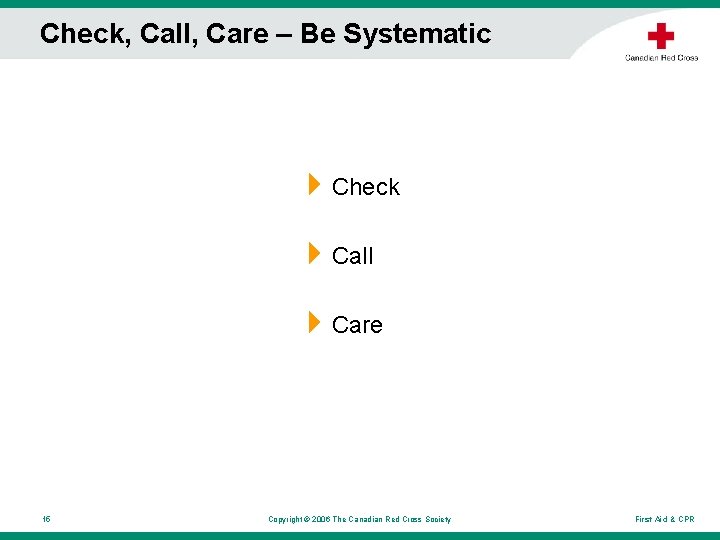 Check, Call, Care – Be Systematic

Canadian Red Cross

Check

Call

Care

16

Copyright © 2006 The Canadian Red Cross Society

First Aid & CPR